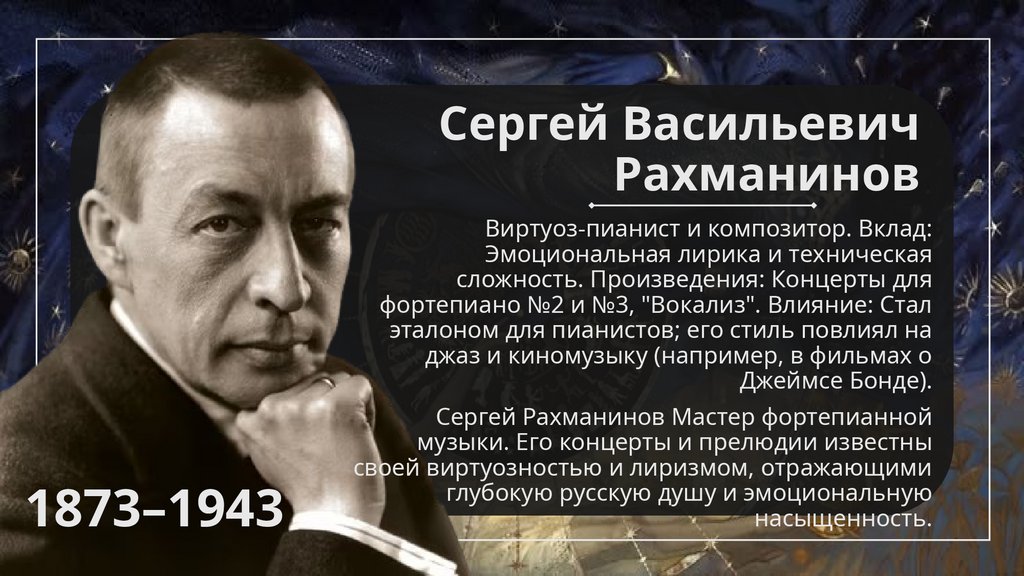 Сергей Васильевич Рахманинов

Виртуоз-пианист и композитор. Вклад: Эмоциональная лирика и техническая сложность. Произведения: Концерты для фортепиано №2 и №3, "Вокализ". Влияние: Стал эталоном для пианистов; его стиль повлиял на джаз и киномузыку (например, в фильмах о Джеймсе Бонде).

Сергей Рахманинов Мастер фортепианной музыки. Его концерты и прелюдии известны своей виртуозностью и лиризмом, отражающими глубокую русскую душу и эмоциональную насыщенность.

1873–1943